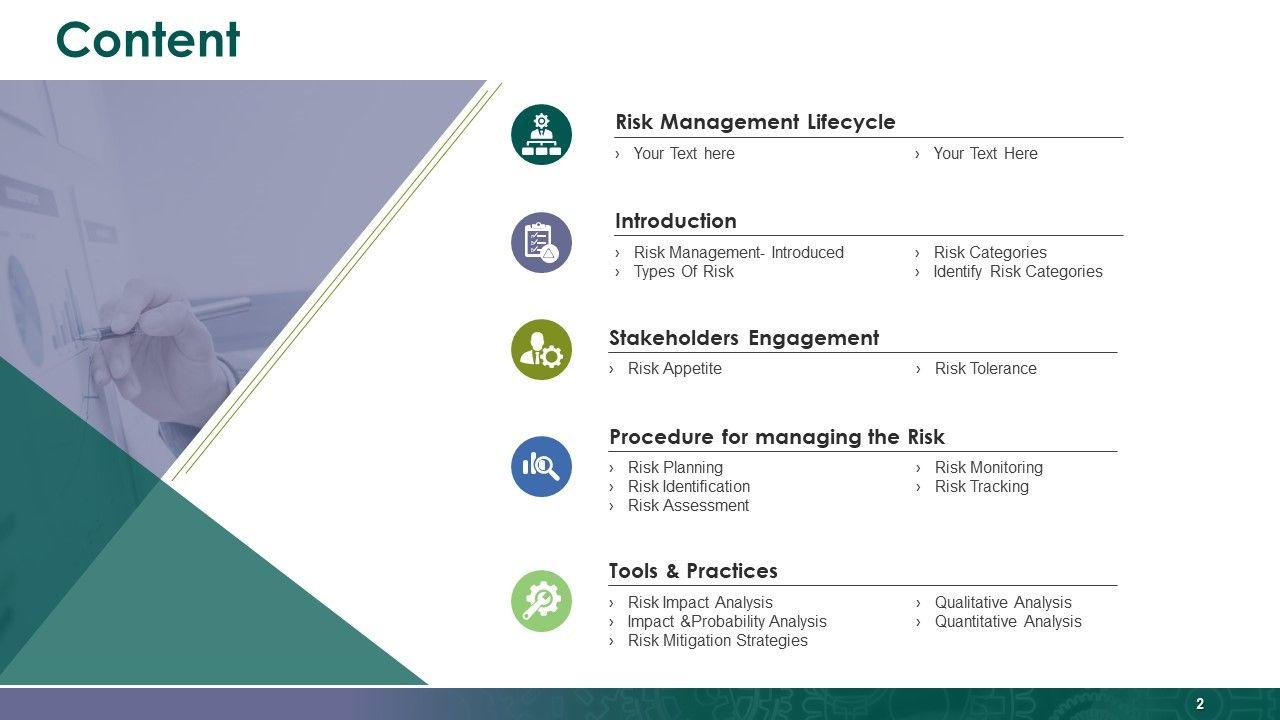 Content

Risk Management Lifecycle
› Your Text here
› Your Text Here

Introduction
› Risk Management- Introduced
› Types Of Risk
› Risk Categories
› Identify Risk Categories

Stakeholders Engagement
› Risk Appetite
› Risk Tolerance

Procedure for managing the Risk
› Risk Planning
› Risk Identification
› Risk Assessment
› Risk Monitoring
› Risk Tracking

Tools & Practices
› Risk Impact Analysis
› Impact &Probability Analysis
› Risk Mitigation Strategies
› Qualitative Analysis
› Quantitative Analysis

2